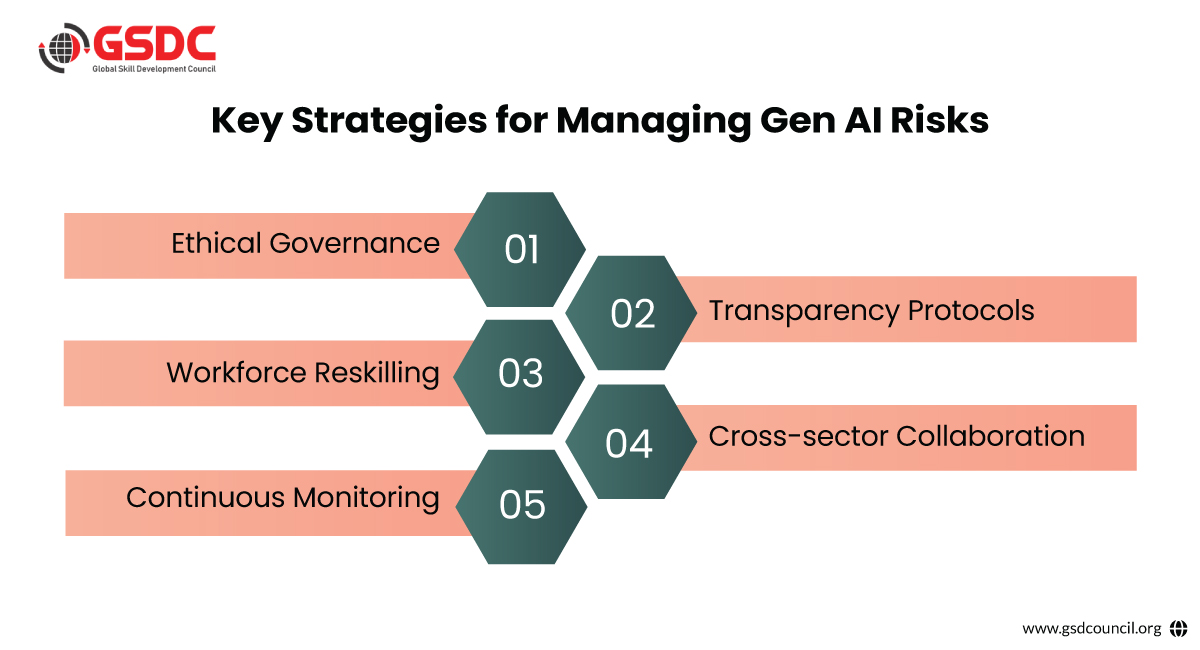 GSDC
Global Skill Development Council

Key Strategies for Managing Gen AI Risks

Ethical Governance 01

02 Transparency Protocols

Workforce Reskilling 03

04 Cross-sector Collaboration

Continuous Monitoring 05

www.gsdcouncil.org